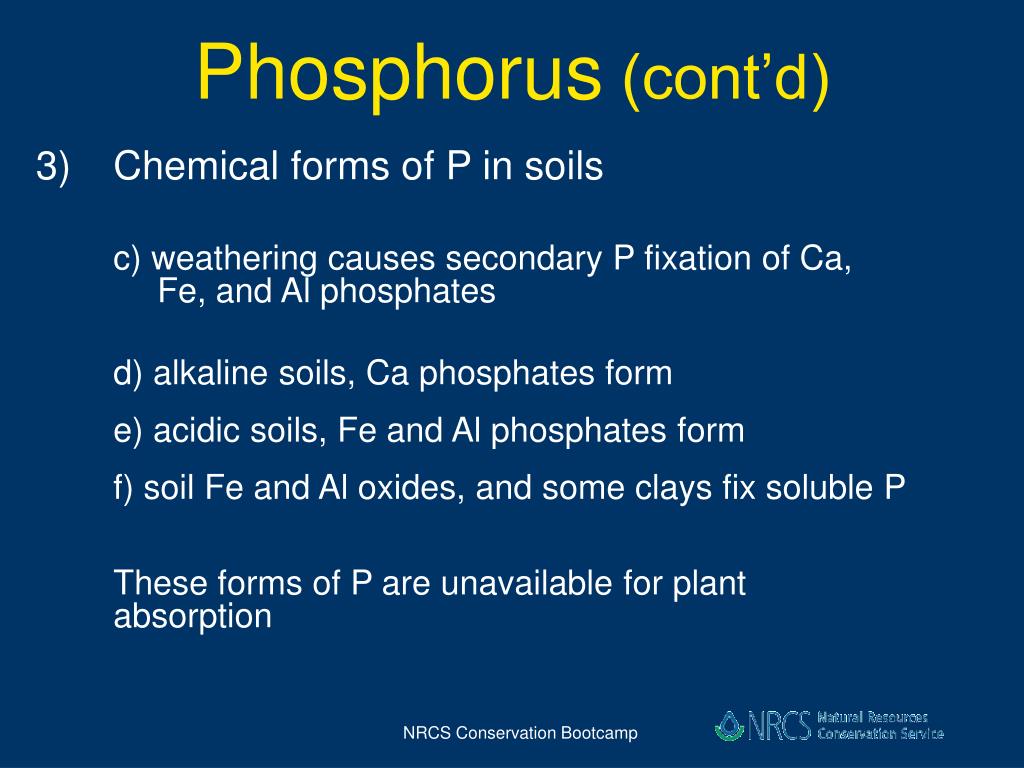 Phosphorus (cont'd)

3) Chemical forms of P in soils

c) weathering causes secondary P fixation of Ca, Fe, and Al phosphates

d) alkaline soils, Ca phosphates form

e) acidic soils, Fe and Al phosphates form

f) soil Fe and Al oxides, and some clays fix soluble P

These forms of P are unavailable for plant absorption

NRCS Conservation Bootcamp

NRCS Natural Resources Conservation Service